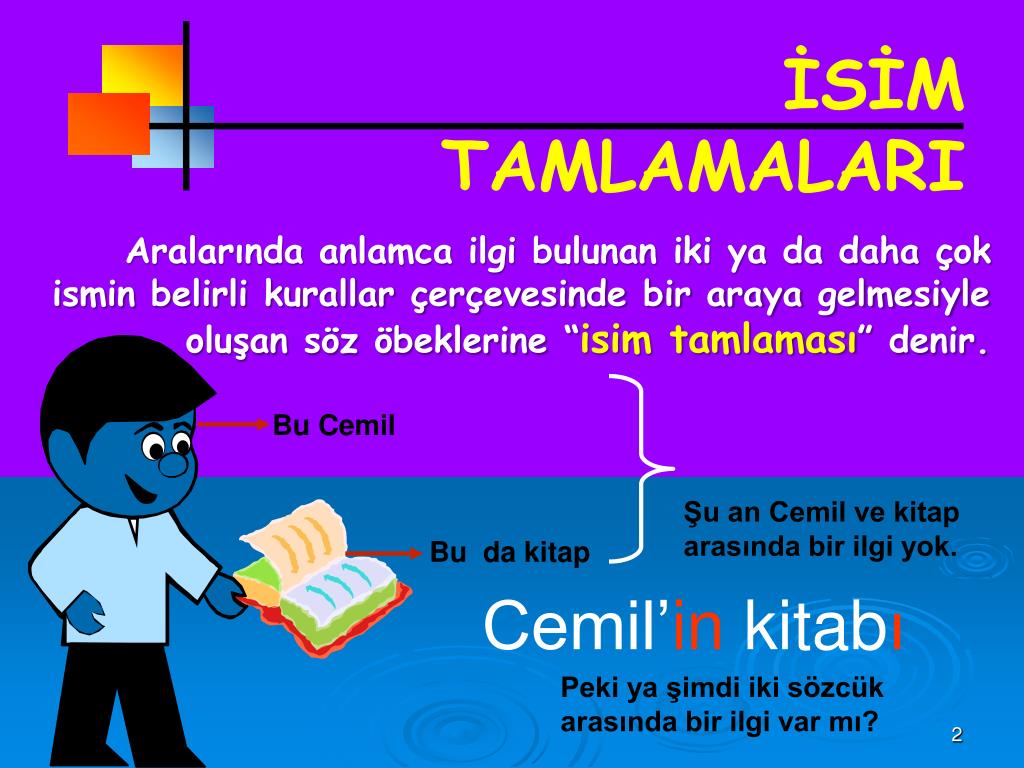 İSİM TAMLAMALARI

Aralarında anlamca ilgi bulunan iki ya da daha çok ismin belirli kurallar çerçevesinde bir araya gelmesiyle oluşan söz öbeklerine “isim tamlaması” denir.

Bu Cemil

Bu da kitap

Şu an Cemil ve kitap arasında bir ilgi yok.

Cemil’in kitabı

Peki ya şimdi iki sözcük arasında bir ilgi var mı?

2